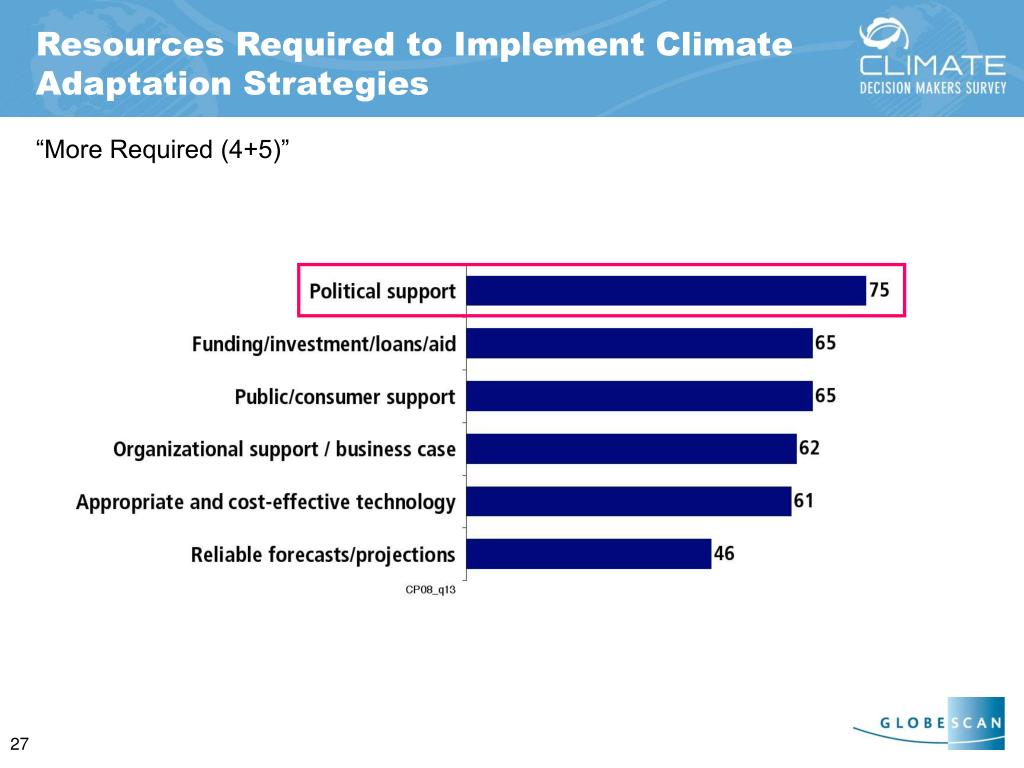 Resources Required to Implement Climate Adaptation Strategies

CLIMATE
DECISION MAKERS SURVEY

“More Required (4+5)”

Political support 75
Funding/investment/loans/aid 65
Public/consumer support 65
Organizational support / business case 62
Appropriate and cost-effective technology 61
Reliable forecasts/projections 46

CP08_q13

27

GLOBESCAN